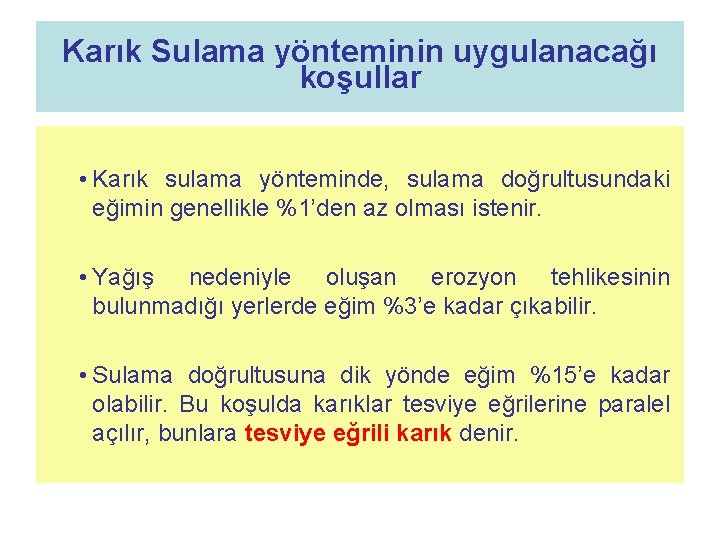 Karık Sulama yönteminin uygulanacağı koşullar

• Karık sulama yönteminde, sulama doğrultusundaki eğimin genellikle %1'den az olması istenir.

• Yağış nedeniyle oluşan erozyon tehlikesinin bulunmadığı yerlerde eğim %3'e kadar çıkabilir.

• Sulama doğrultusuna dik yönde eğim %15'e kadar olabilir. Bu koşulda karıklar tesviye eğrilerine paralel açılır, bunlara tesviye eğrili karık denir.